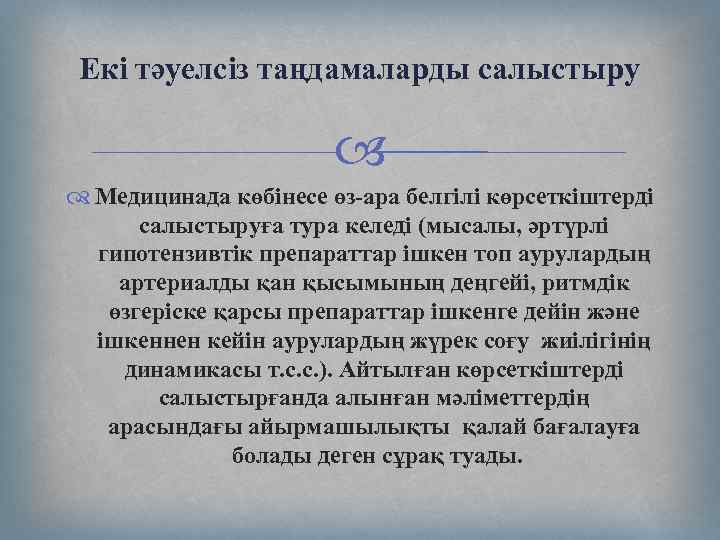 Екі тәуелсіз таңдамаларды салыстыру

Медицинада көбінесе өз-ара белгілі көрсеткіштерді салыстыруға тура келеді (мысалы, әртүрлі гипотензивтік препараттар ішкен топ аурулардың артериалды қан қысымының деңгейі, ритмдік өзгеріске қарсы препараттар ішкенге дейін және ішкеннен кейін аурулардың жүрек соғу жиілігінің динамикасы т.с.с.). Айтылған көрсеткіштерді салыстырғанда алынған мәліметтердің арасындағы айырмашылықты қалай бағалауға болады деген сұрақ туады.